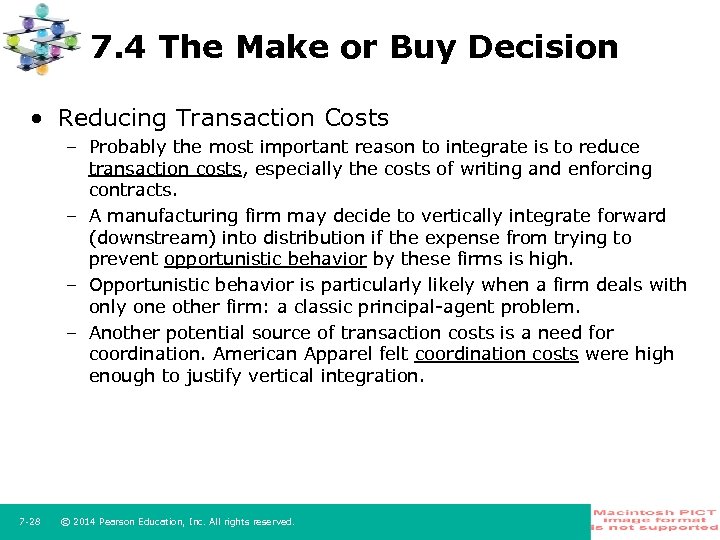 7.4 The Make or Buy Decision

• Reducing Transaction Costs

– Probably the most important reason to integrate is to reduce transaction costs, especially the costs of writing and enforcing contracts.

– A manufacturing firm may decide to vertically integrate forward (downstream) into distribution if the expense from trying to prevent opportunistic behavior by these firms is high.

– Opportunistic behavior is particularly likely when a firm deals with only one other firm: a classic principal-agent problem.

– Another potential source of transaction costs is a need for coordination. American Apparel felt coordination costs were high enough to justify vertical integration.

7-28 © 2014 Pearson Education, Inc. All rights reserved.

Macintosh PICT image format is not supported